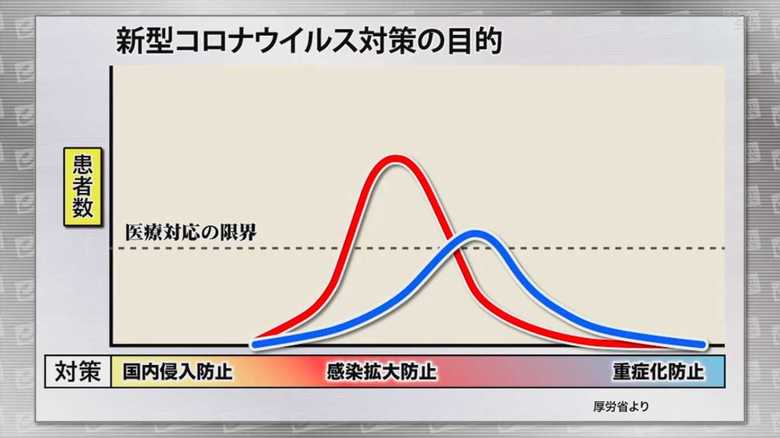 新型コロナウイルス対策の目的

患者数

医療対応の限界

対策 国内侵入防止 感染拡大防止 重症化防止

厚労省より